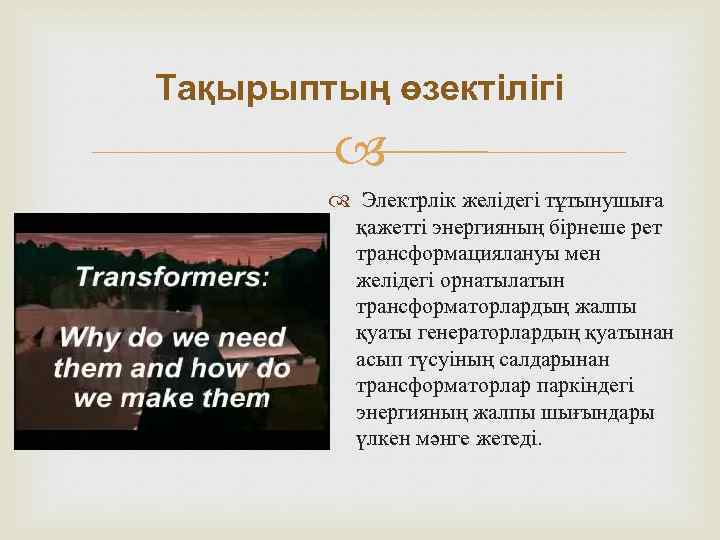 Тақырыптың өзектілігі

Transformers:

Why do we need them and how do we make them

Электрлік желідегі тұтынушыға қажетті энергияның бірнеше рет трансформациялануы мен желідегі орнатылатын трансформаторлардың жалпы қуаты генераторлардың қуатынан асып түсуінің салдарынан трансформаторлар паркіндегі энергияның жалпы шығындары үлкен мәнге жетеді.